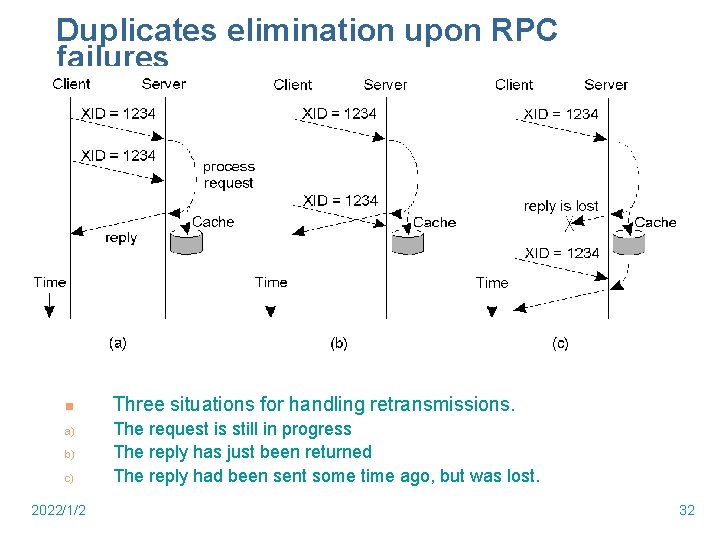 Duplicates elimination upon RPC failures

Client Server
XID = 1234
XID = 1234
process request
Cache
reply
Time
(a)

Client Server
XID = 1234
XID = 1234
Cache
Time
(b)

Client Server
XID = 1234
reply is lost
Cache
XID = 1234
Time
(c)

Three situations for handling retransmissions.
a) The request is still in progress
b) The reply has just been returned
c) The reply had been sent some time ago, but was lost.

2022/1/2
32